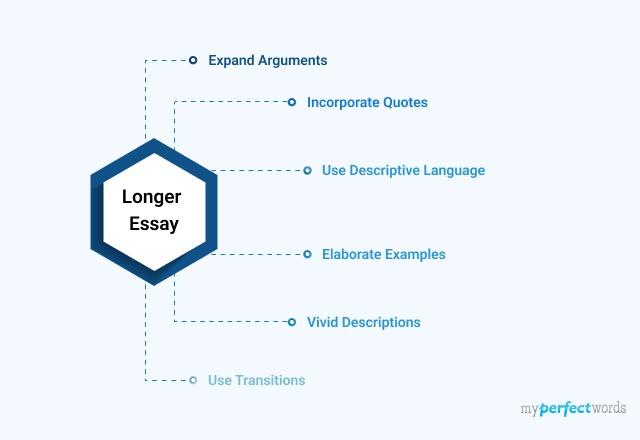 Longer Essay

Expand Arguments

Incorporate Quotes

Use Descriptive Language

Elaborate Examples

Vivid Descriptions

Use Transitions

myperfectwords